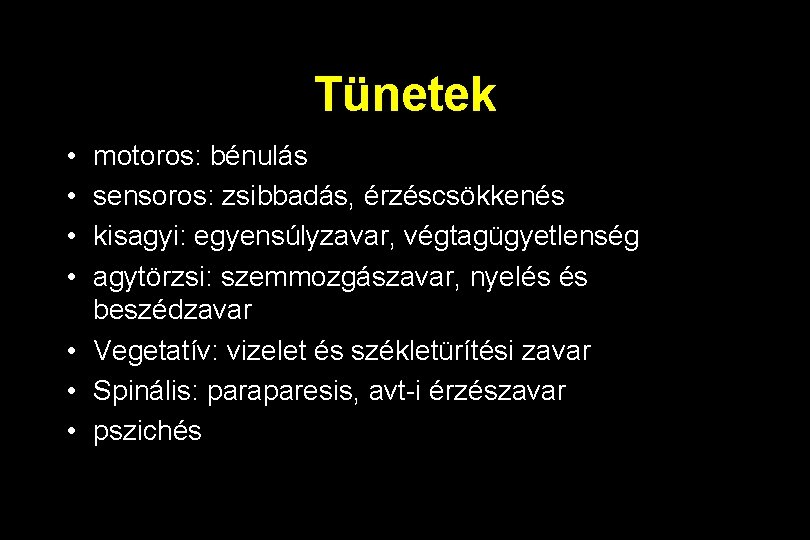 Tünetek

• motoros: bénulás
• sensoros: zsibbadás, érzéscsökkenés
• kisagyi: egyensúlyzavar, végtagügyetlenség
• agytörzsi: szemmozgászavar, nyelés és beszédzavar
• Vegetatív: vizelet és székletürítési zavar
• Spinális: paraparesis, avt-i érzészavar
• pszichés